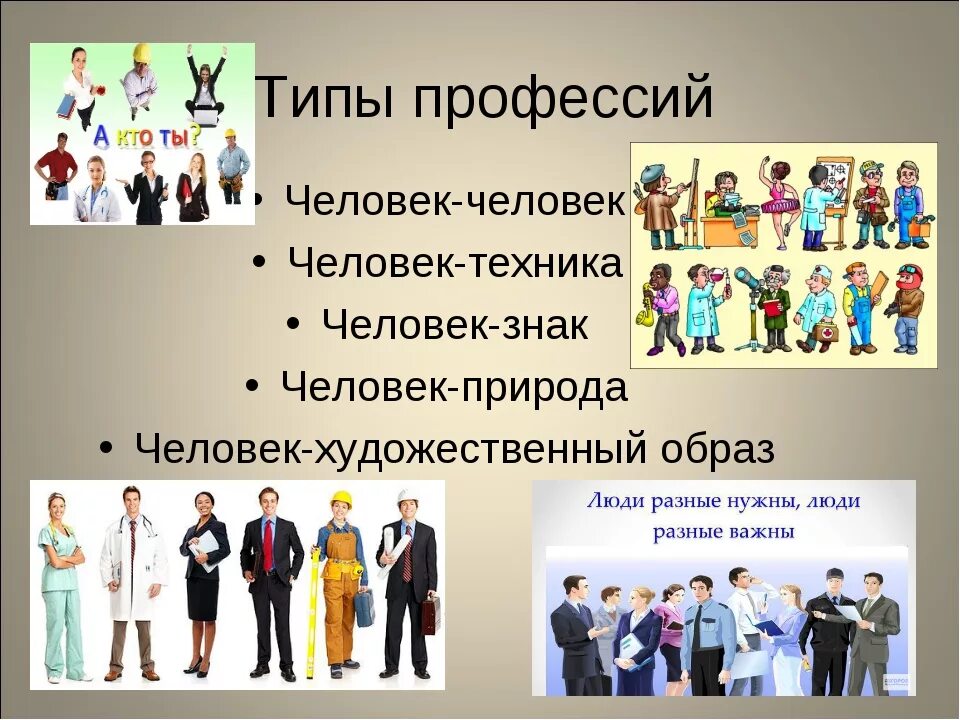 А кто ты?

Типы профессий

• Человек-человек
• Человек-техника
• Человек-знак
• Человек-природа
• Человек-художественный образ

Люди разные нужны, люди разные важны